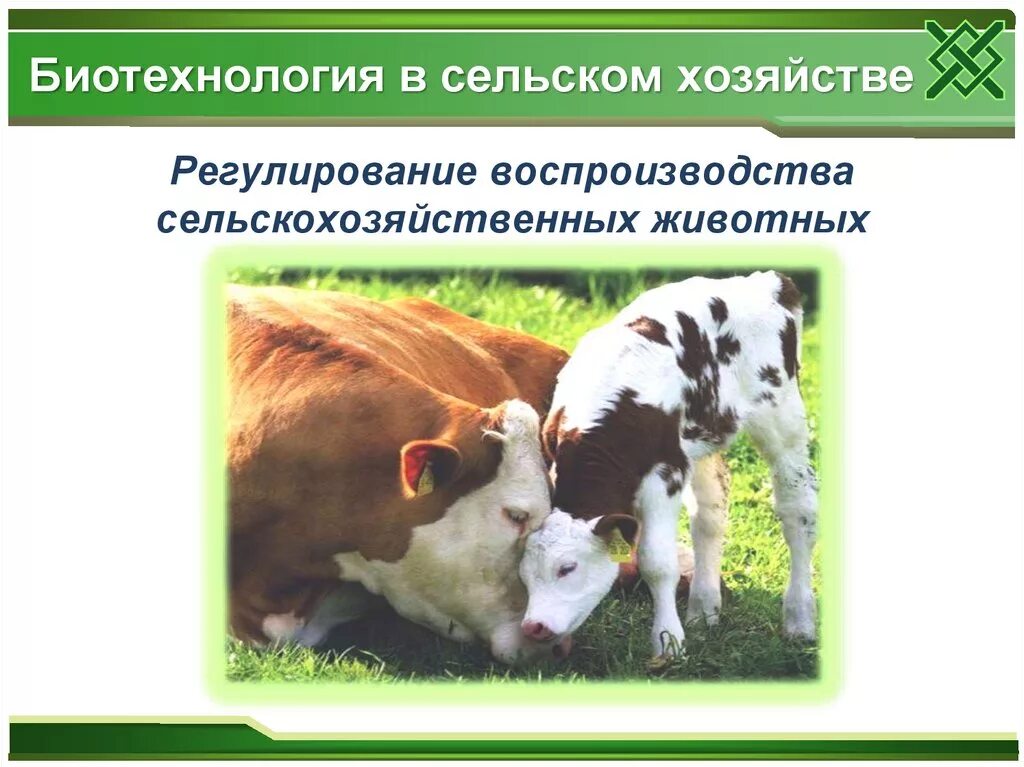 Биотехнология в сельском хозяйстве

Регулирование воспроизводства сельскохозяйственных животных